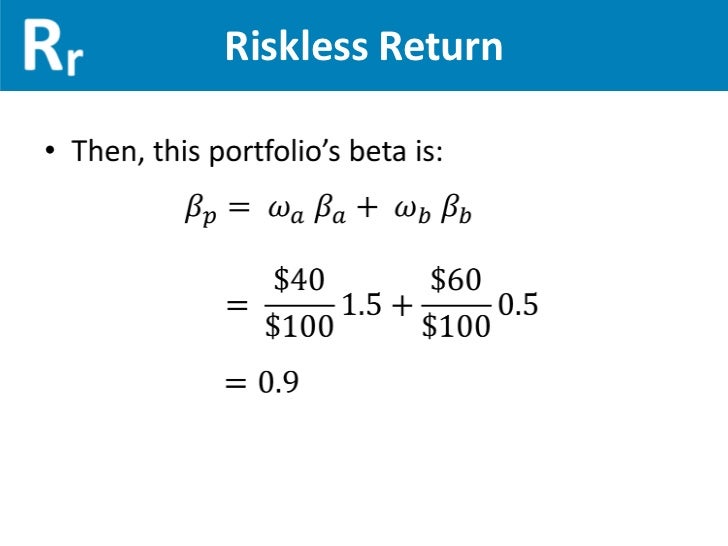 $R_r$ Riskless Return

• Then, this portfolio's beta is:

$\beta_p = \omega_a \beta_a + \omega_b \beta_b$

$= \frac{\$40}{\$100} 1.5 + \frac{\$60}{\$100} 0.5$

$= 0.9$